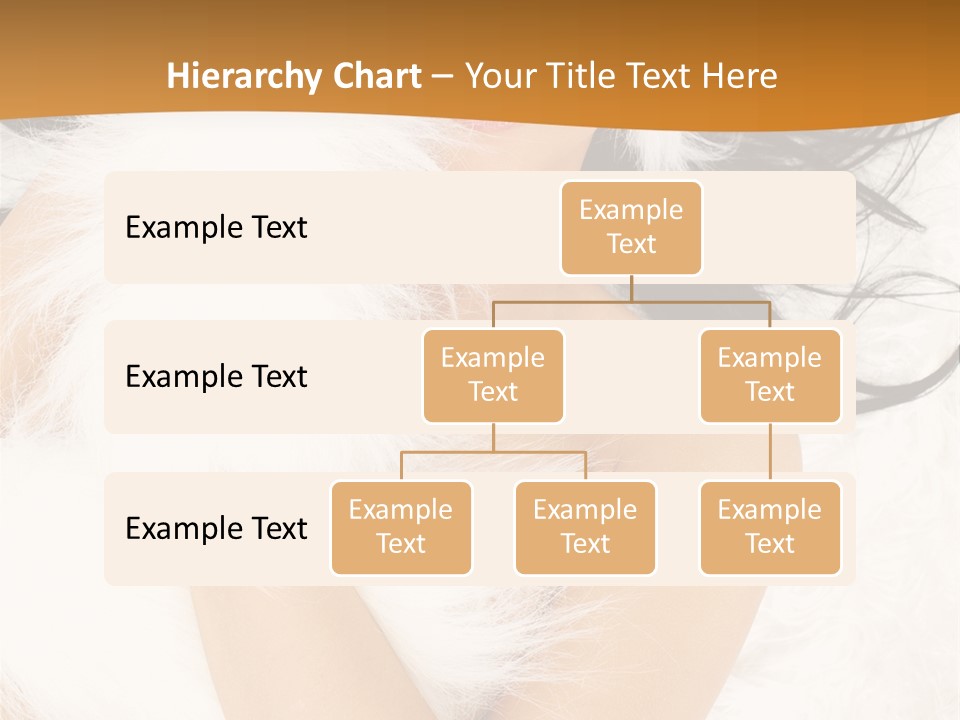 Hierarchy Chart – Your Title Text Here

Example Text

Example Text

Example Text

Example Text

Example Text

Example Text

Example Text

Example Text

Example Text